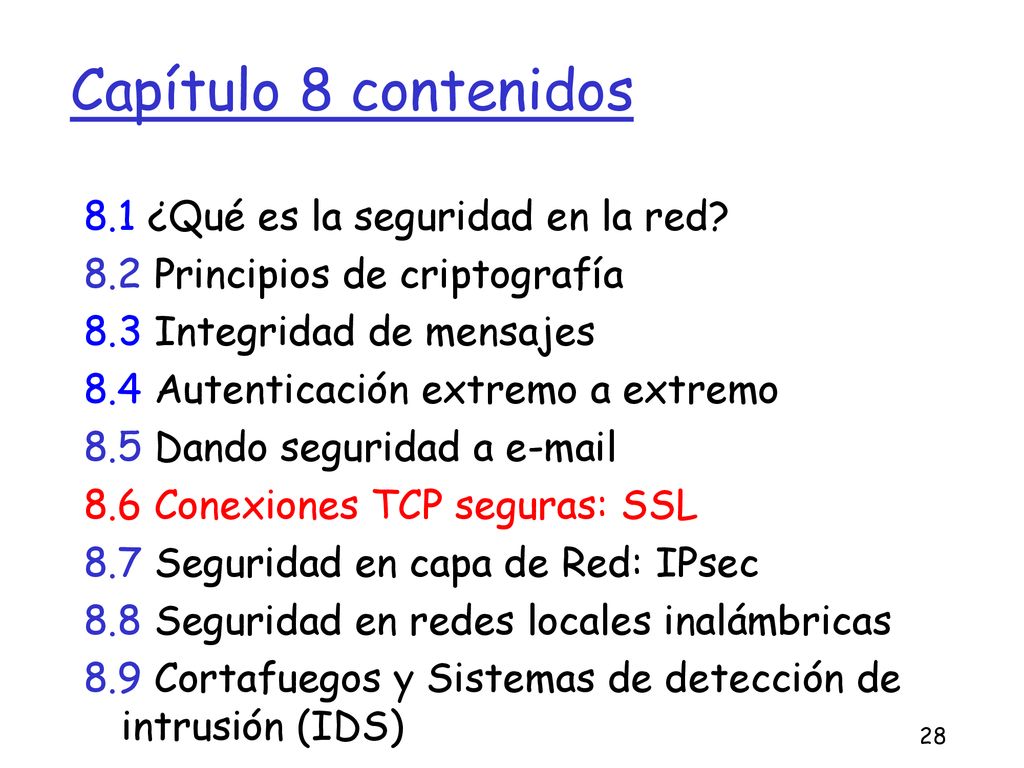 Capítulo 8 contenidos

8.1 ¿Qué es la seguridad en la red?
8.2 Principios de criptografía
8.3 Integridad de mensajes
8.4 Autenticación extremo a extremo
8.5 Dando seguridad a e-mail
8.6 Conexiones TCP seguras: SSL
8.7 Seguridad en capa de Red: IPsec
8.8 Seguridad en redes locales inalámbricas
8.9 Cortafuegos y Sistemas de detección de intrusión (IDS)

28